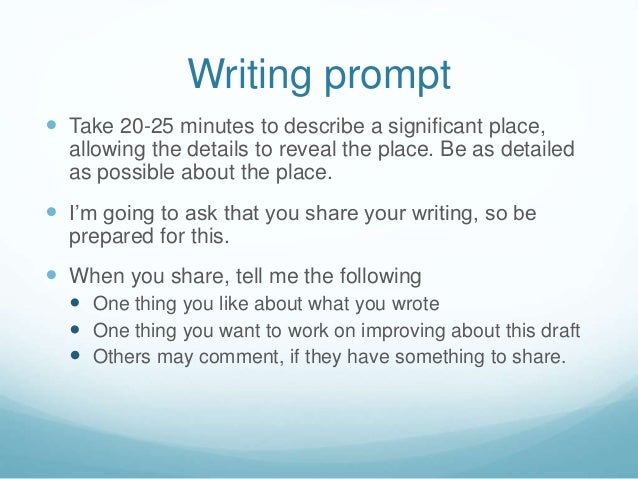 Writing prompt

- Take 20-25 minutes to describe a significant place, allowing the details to reveal the place. Be as detailed as possible about the place.

- I'm going to ask that you share your writing, so be prepared for this.

- When you share, tell me the following
  - One thing you like about what you wrote
  - One thing you want to work on improving about this draft
  - Others may comment, if they have something to share.